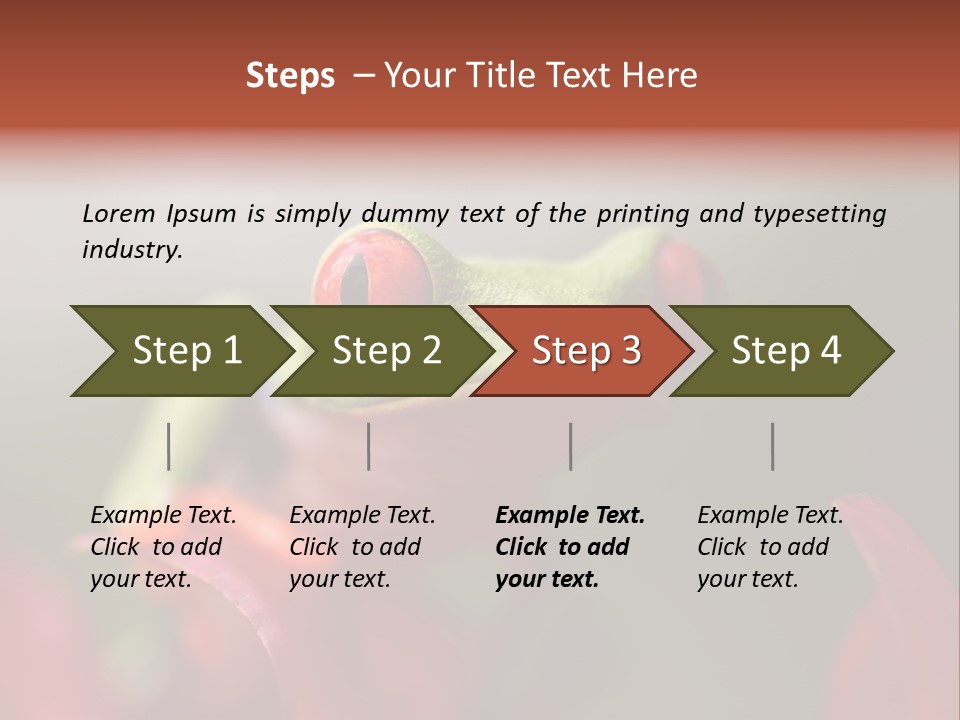 Steps – Your Title Text Here

Lorem Ipsum is simply dummy text of the printing and typesetting industry.

Step 1

Step 2

Step 3

Step 4

Example Text. Click to add your text.

Example Text. Click to add your text.

Example Text. Click to add your text.

Example Text. Click to add your text.